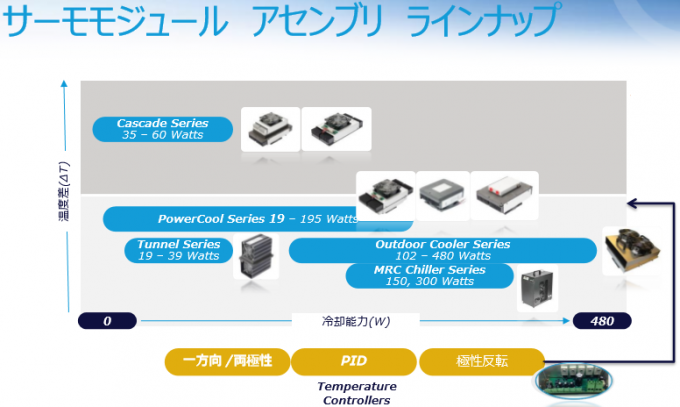 サーモモジュール アセンブリ ラインナップ

温度差(ΔT)

Cascade Series
35 – 60 Watts

PowerCool Series 19 – 195 Watts

Tunnel Series
19 – 39 Watts

Outdoor Cooler Series
102 – 480 Watts

MRC Chiller Series
150, 300 Watts

0

冷却能力(W)

480

一方向 /両極性

PID

極性反転

Temperature
Controllers